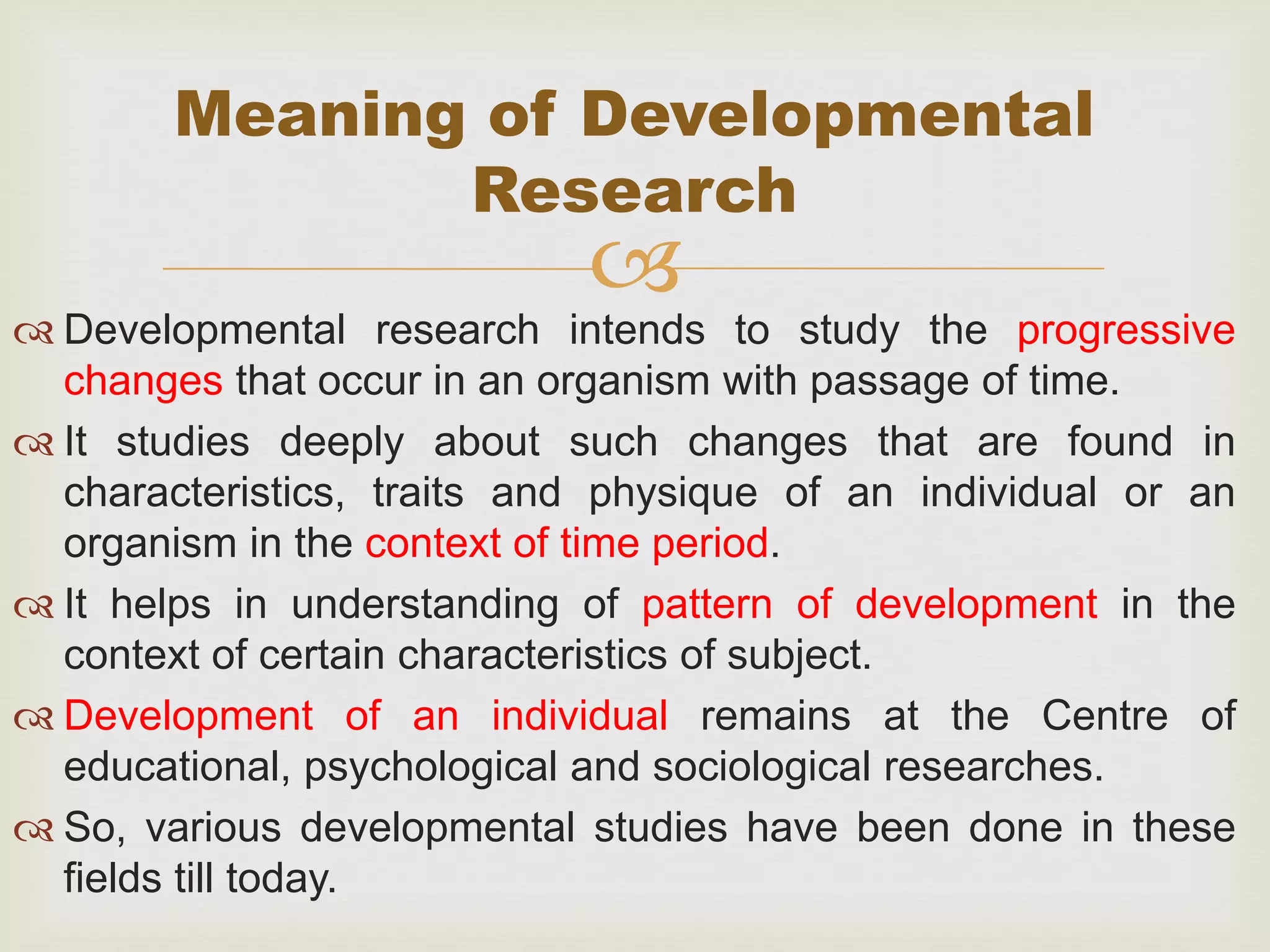 Meaning of Developmental Research

Developmental research intends to study the progressive changes that occur in an organism with passage of time.

It studies deeply about such changes that are found in characteristics, traits and physique of an individual or an organism in the context of time period.

It helps in understanding of pattern of development in the context of certain characteristics of subject.

Development of an individual remains at the Centre of educational, psychological and sociological researches.

So, various developmental studies have been done in these fields till today.